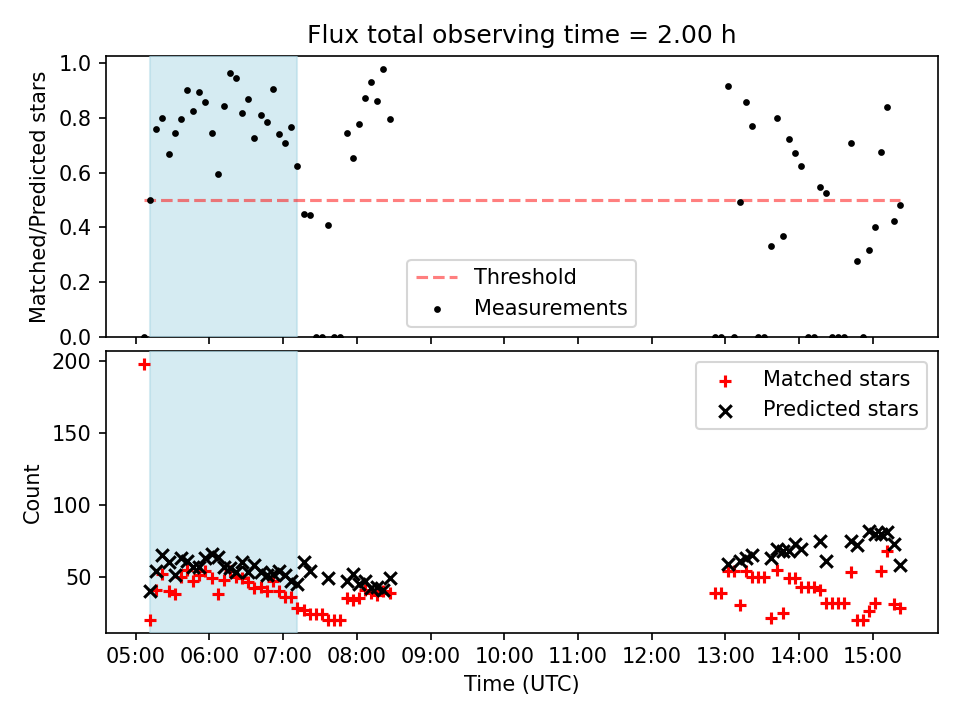 Flux total observing time = 2.00 h

Matched/Predicted stars

1.0
0.8
0.6
0.4
0.2
0.0

Threshold
Measurements

Count

200
150
100
50

Matched stars
Predicted stars

05:00 06:00 07:00 08:00 09:00 10:00 11:00 12:00 13:00 14:00 15:00

Time (UTC)